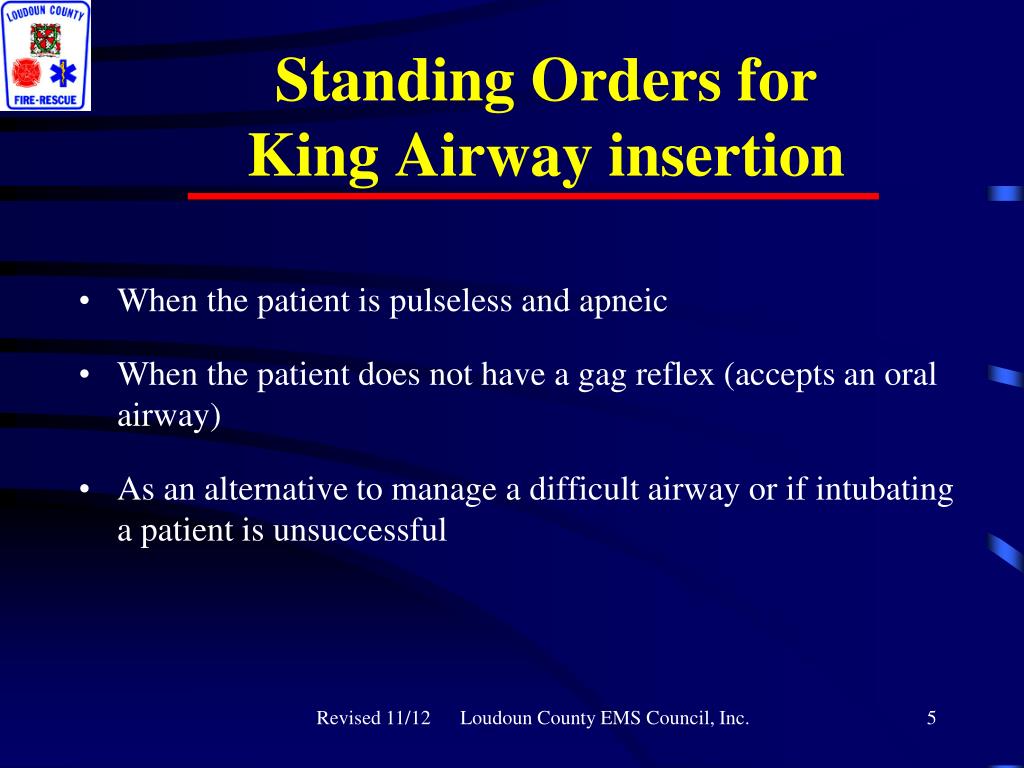 LOUDOUN COUNTY
FIRE-RESCUE

Standing Orders for
King Airway insertion

• When the patient is pulseless and apneic

• When the patient does not have a gag reflex (accepts an oral airway)

• As an alternative to manage a difficult airway or if intubating a patient is unsuccessful

Revised 11/12 Loudoun County EMS Council, Inc. 5